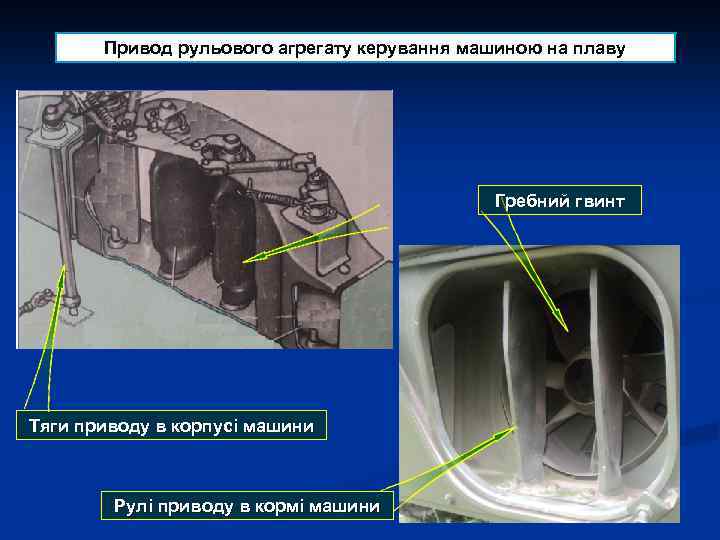 Привод рульового агрегату керування машиною на плаву

Гребний гвинт

Тяги приводу в корпусі машини

Рулі приводу в кормі машини